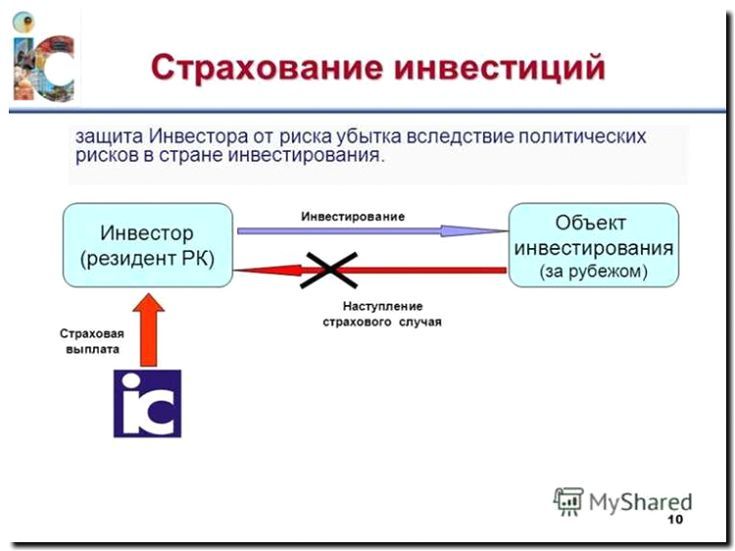 ic

Страхование инвестиций

защита Инвестора от риска убытка вследствие политических рисков в стране инвестирования.

Инвестор (резидент РК)

Инвестирование

Объект инвестирования (за рубежом)

Наступление страхового случая

Страховая выплата

ic

MyShared

10